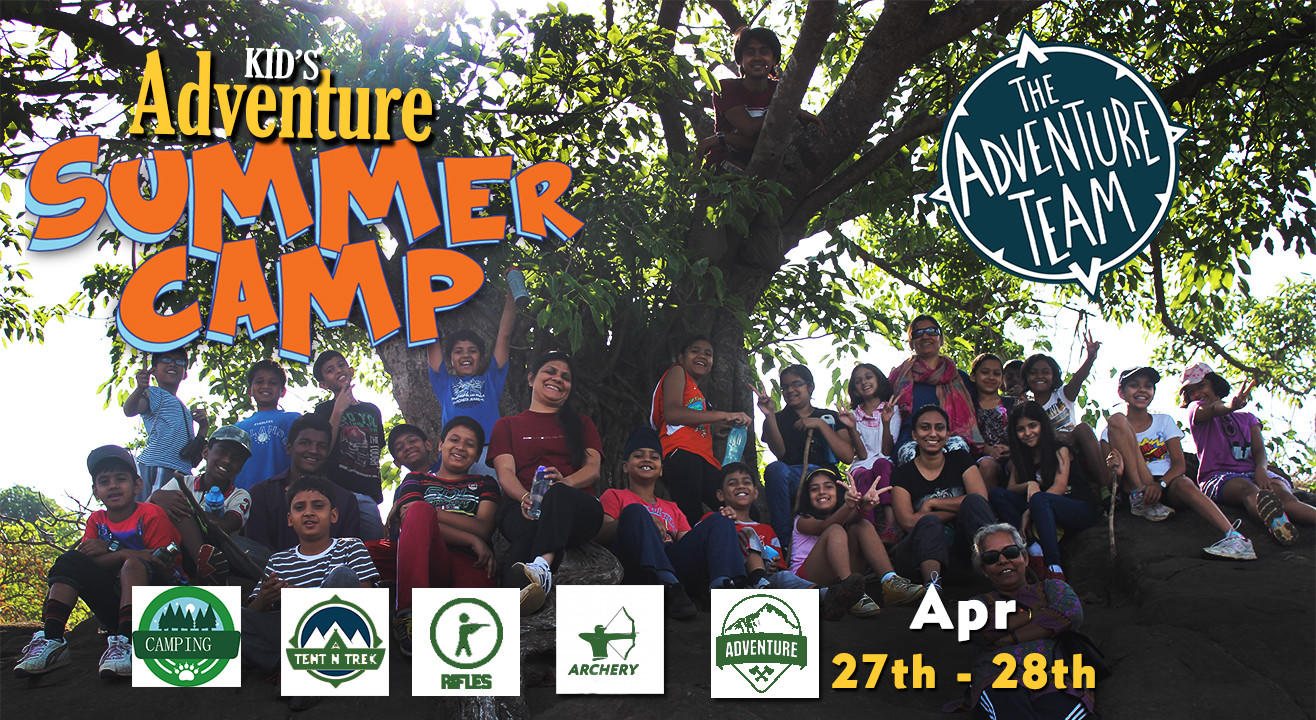 KID'S
Adventure
SUMMER
CAMP

THE ADVENTURE TEAM

CAMPING

TENT N TREK

RIFLES

ARCHERY

ADVENTURE

Apr
27th - 28th